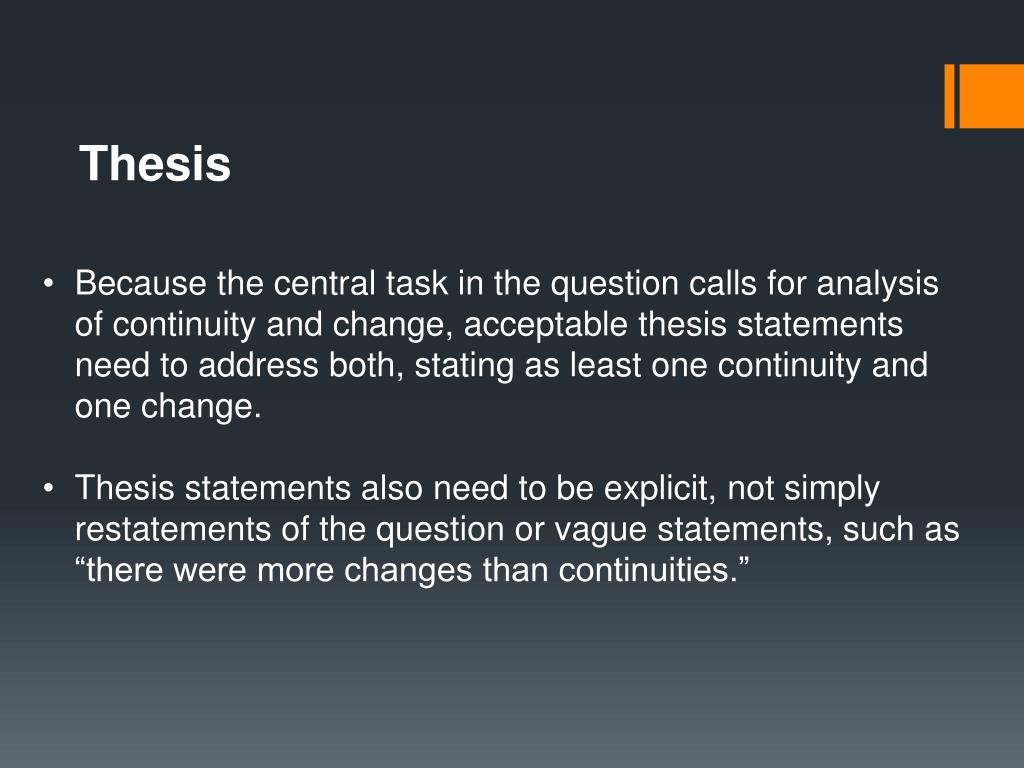 Thesis

• Because the central task in the question calls for analysis of continuity and change, acceptable thesis statements need to address both, stating as least one continuity and one change.

• Thesis statements also need to be explicit, not simply restatements of the question or vague statements, such as “there were more changes than continuities.”